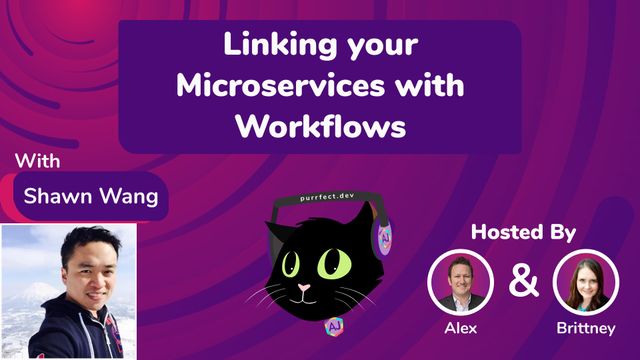 Linking your Microservices with Workflows

With

Shawn Wang

purrfect.dev

AJ

AJ

Hosted By

&

Alex

Brittney